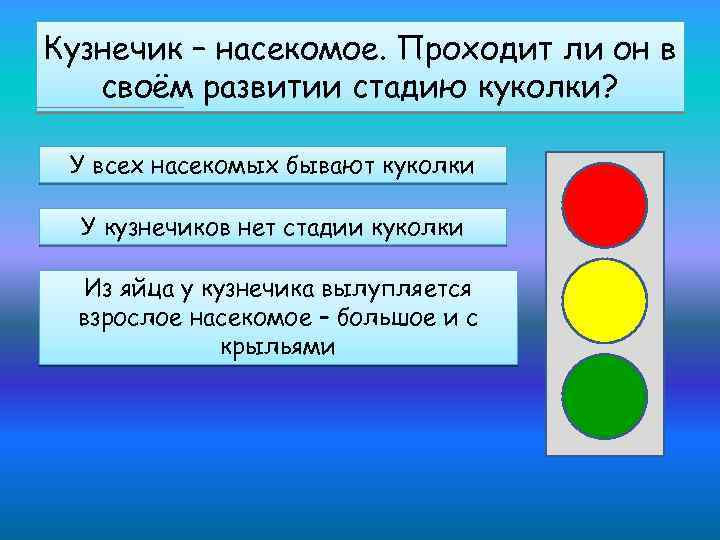 Кузнечик – насекомое. Проходит ли он в своём развитии стадию куколки?

У всех насекомых бывают куколки

У кузнечиков нет стадии куколки

Из яйца у кузнечика вылупляется взрослое насекомое – большое и с крыльями